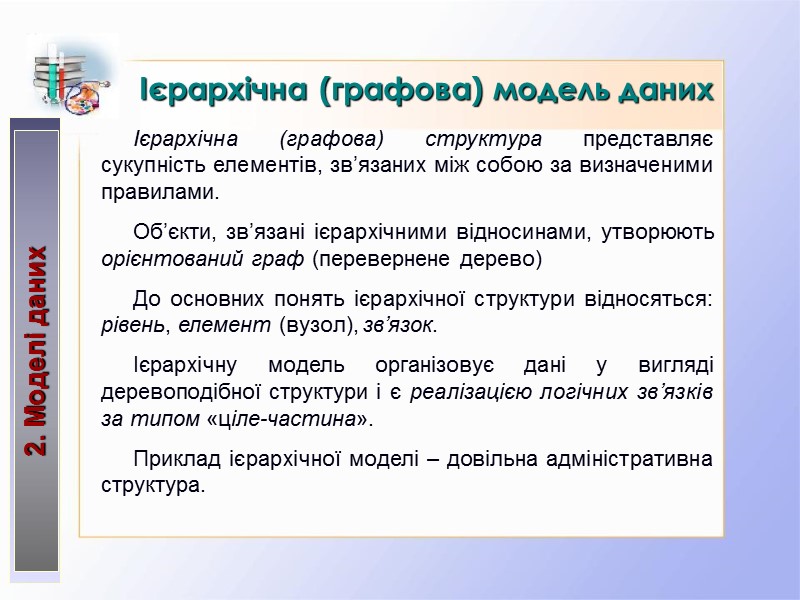 2. Моделі даних

Ієрархічна (графова) модель даних

Ієрархічна (графова) структура представляє сукупність елементів, зв’язаних між собою за визначеними правилами.

Об’єкти, зв’язані ієрархічними відносинами, утворюють орієнтований граф (перевернене дерево)

До основних понять ієрархічної структури відносяться: рівень, елемент (вузол), зв’язок.

Ієрархічну модель організовує дані у вигляді деревоподібної структури і є реалізацією логічних зв’язків за типом «ціле-частина».

Приклад ієрархічної моделі – довільна адміністративна структура.